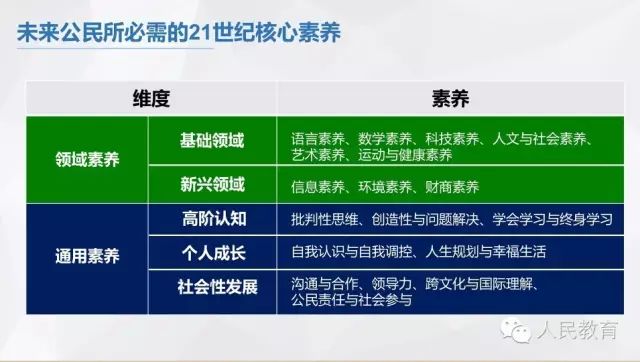 未来公民所必需的21世纪核心素养

| 维度 | | 素养 |
|---|---|---|
| 领域素养 | 基础领域 | 语言素养、数学素养、科技素养、人文与社会素养、艺术素养、运动与健康素养 |
| 领域素养 | 新兴领域 | 信息素养、环境素养、财商素养 |
| 通用素养 | 高阶认知 | 批判性思维、创造性与问题解决、学会学习与终身学习 |
| 通用素养 | 个人成长 | 自我认识与自我调控、人生规划与幸福生活 |
| 通用素养 | 社会性发展 | 沟通与合作、领导力、跨文化与国际理解、公民责任与社会参与 |

人民教育